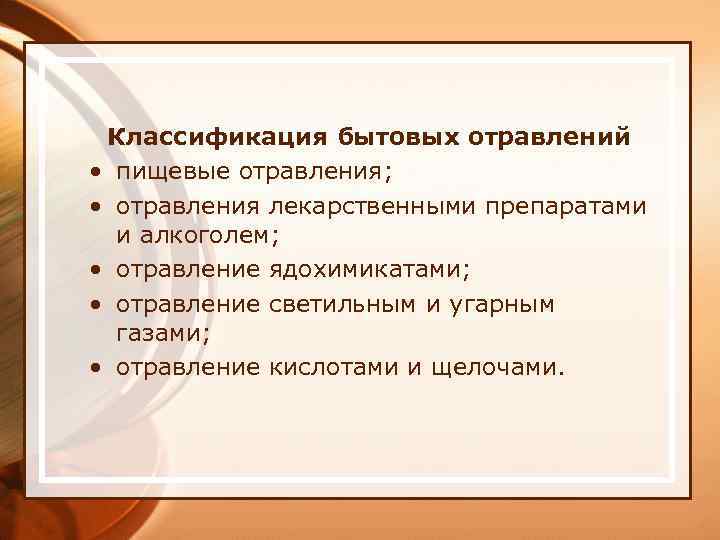 Классификация бытовых отравлений

• пищевые отравления;
• отравления лекарственными препаратами и алкоголем;
• отравление ядохимикатами;
• отравление светильным и угарным газами;
• отравление кислотами и щелочами.